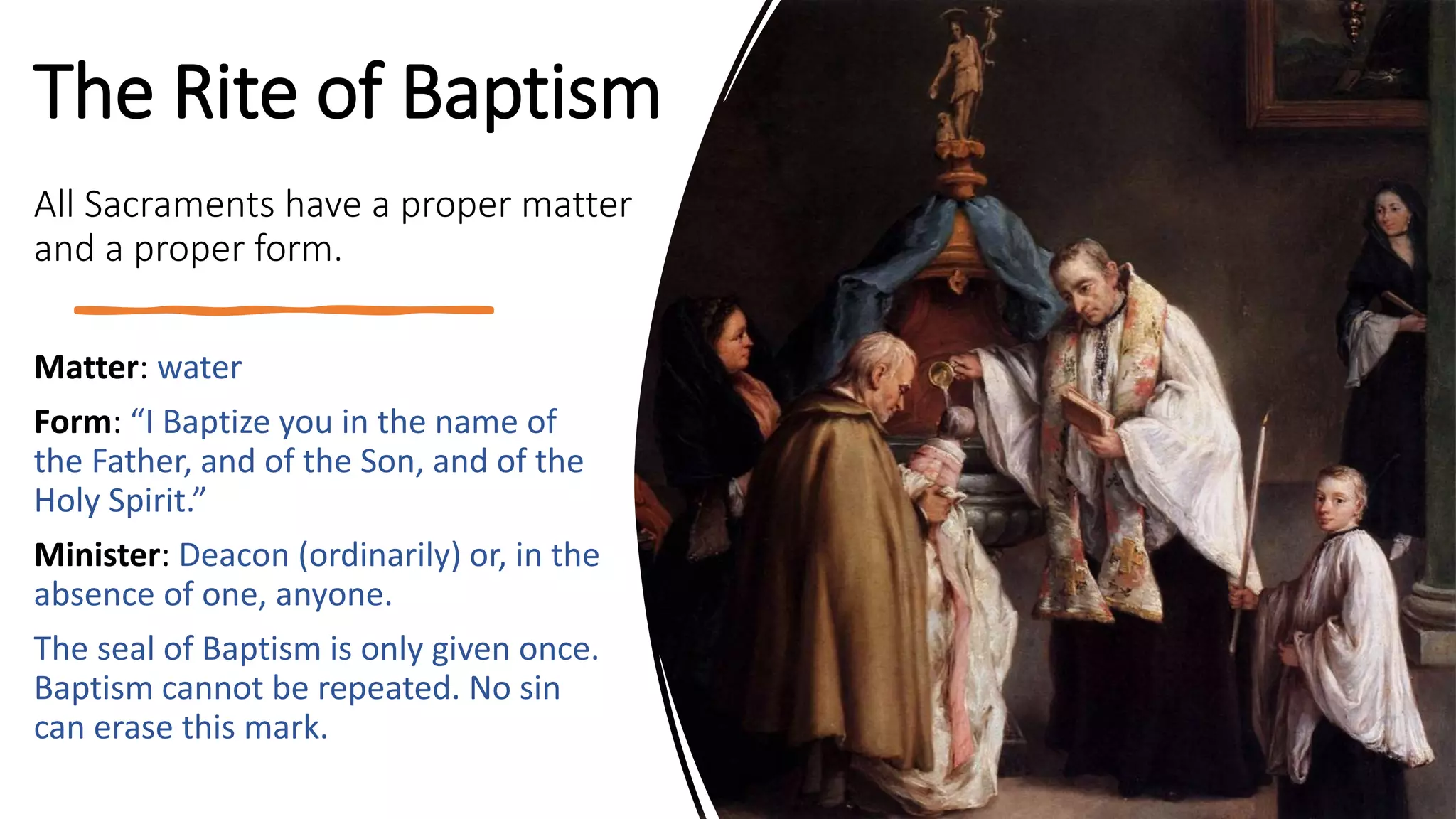 The Rite of Baptism

All Sacraments have a proper matter and a proper form.

Matter: water

Form: “I Baptize you in the name of the Father, and of the Son, and of the Holy Spirit.”

Minister: Deacon (ordinarily) or, in the absence of one, anyone.

The seal of Baptism is only given once. Baptism cannot be repeated. No sin can erase this mark.